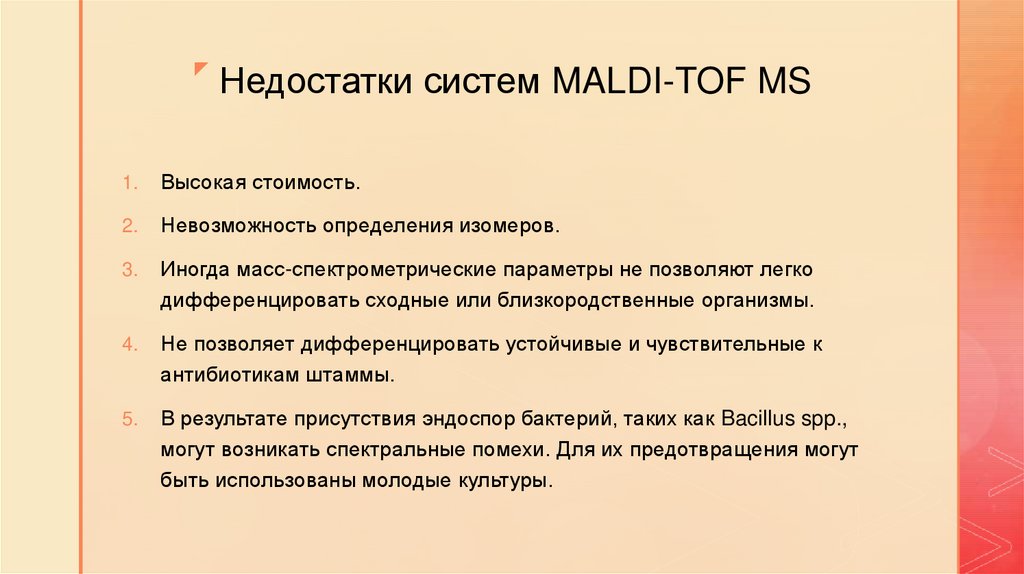 Недостатки систем MALDI-TOF MS

1. Высокая стоимость.

2. Невозможность определения изомеров.

3. Иногда масс-спектрометрические параметры не позволяют легко дифференцировать сходные или близкородственные организмы.

4. Не позволяет дифференцировать устойчивые и чувствительные к антибиотикам штаммы.

5. В результате присутствия эндоспор бактерий, таких как Bacillus spp., могут возникать спектральные помехи. Для их предотвращения могут быть использованы молодые культуры.